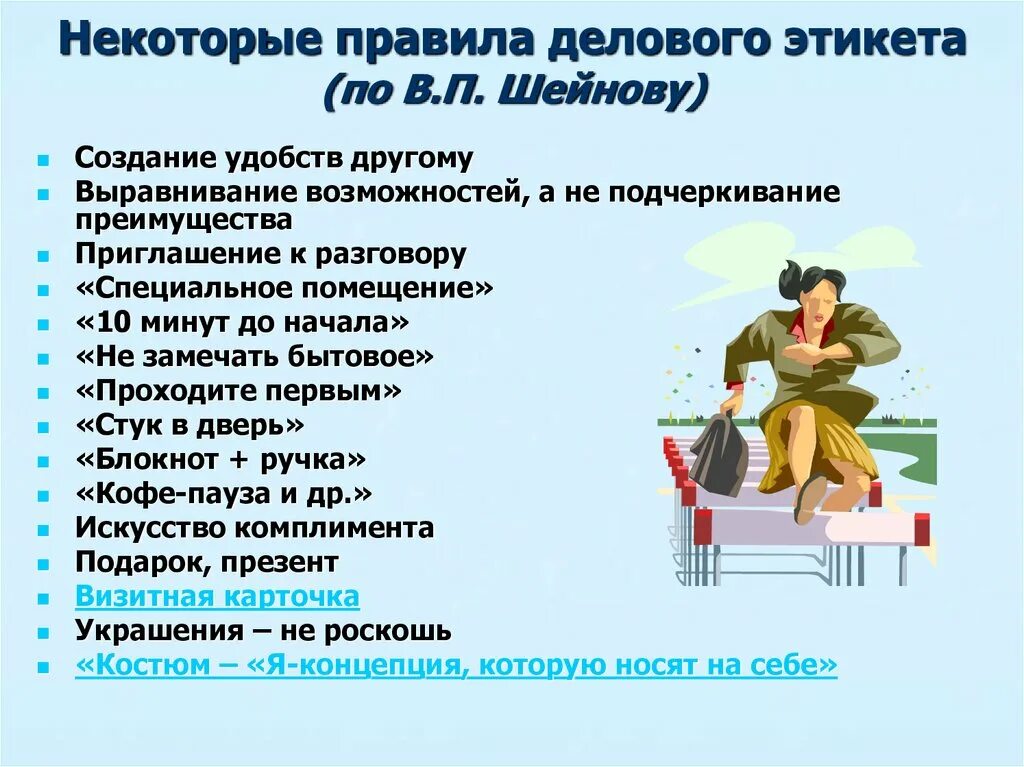 Некоторые правила делового этикета
(по В.П. Шейнову)

- Создание удобств другому
- Выравнивание возможностей, а не подчеркивание преимущества
- Приглашение к разговору
- «Специальное помещение»
- «10 минут до начала»
- «Не замечать бытовое»
- «Проходите первым»
- «Стук в дверь»
- «Блокнот + ручка»
- «Кофе-пауза и др.»
- Искусство комплимента
- Подарок, презент
- Визитная карточка
- Украшения – не роскошь
- «Костюм – «Я-концепция, которую носят на себе»